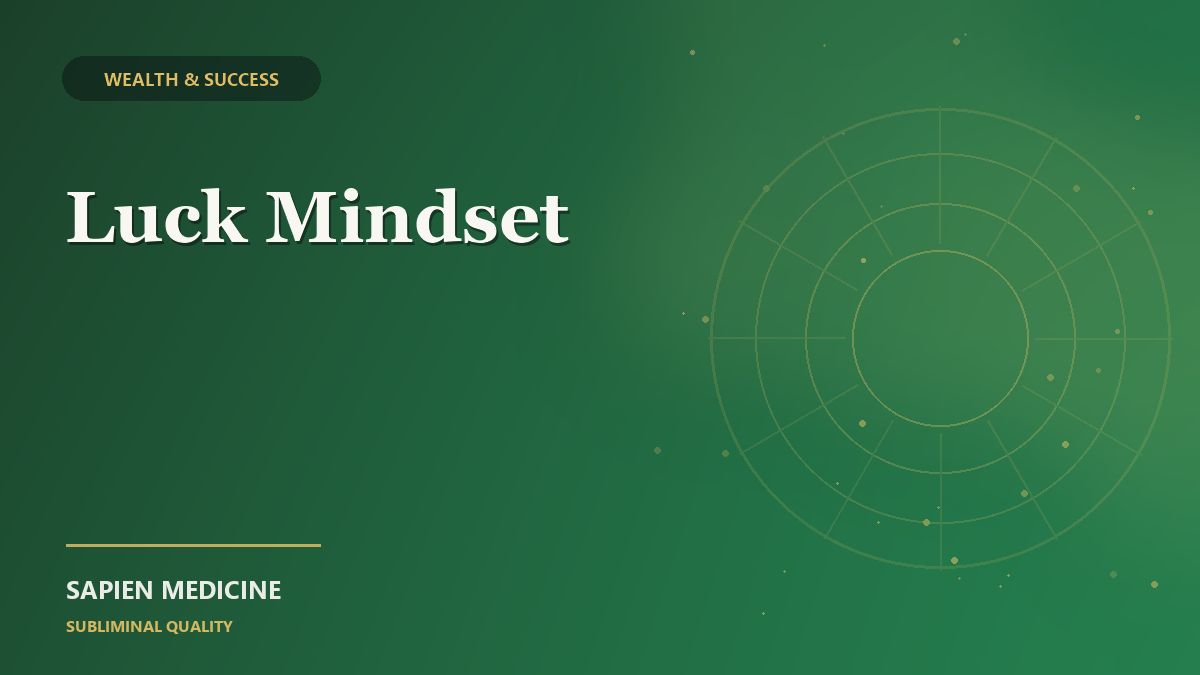 WEALTH & SUCCESS

Luck Mindset

SAPIEN MEDICINE

SUBLIMINAL QUALITY